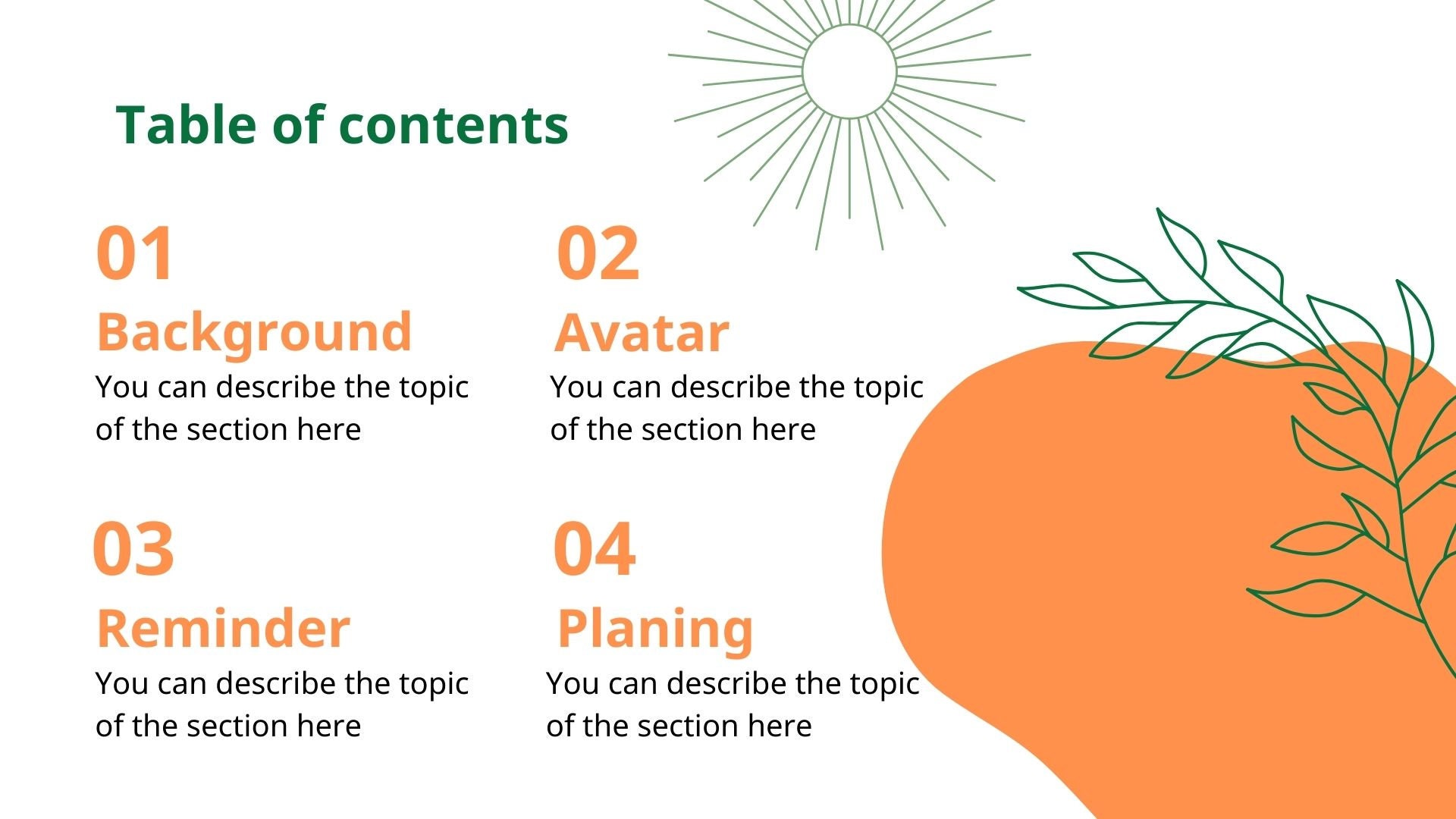 Table of contents

01
Background
You can describe the topic of the section here

02
Avatar
You can describe the topic of the section here

03
Reminder
You can describe the topic of the section here

04
Planing
You can describe the topic of the section here